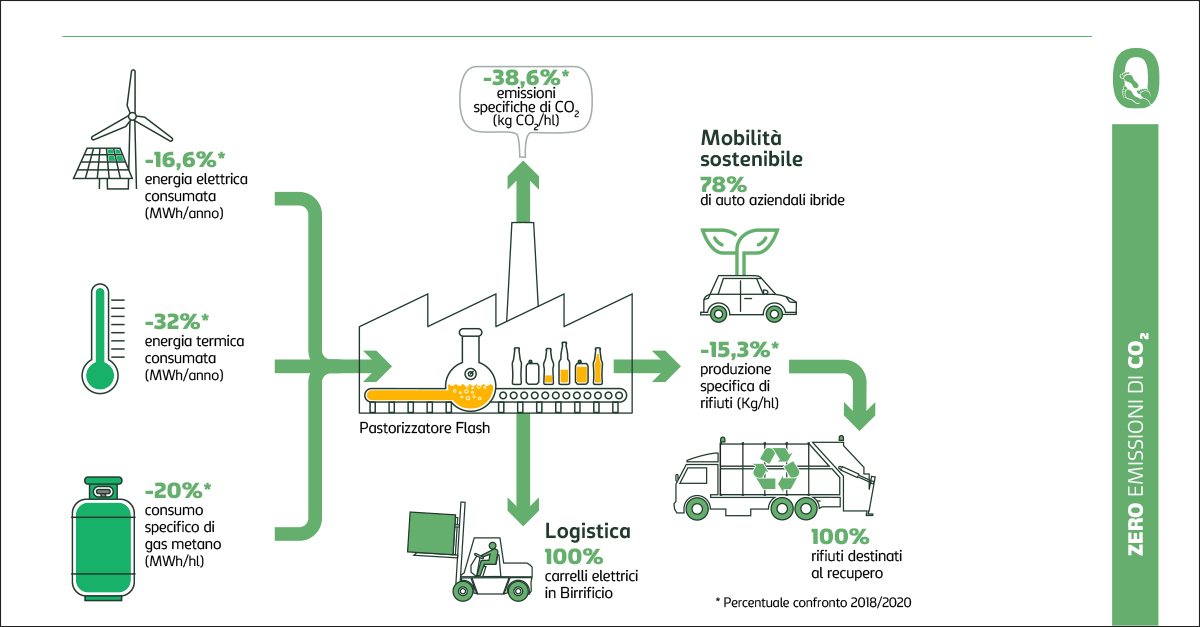 -16,6%*
energia elettrica consumata (MWh/anno)

-32%*
energia termica consumata (MWh/anno)

-20%*
consumo specifico di gas metano (MWh/hl)

-38,6%*
emissioni specifiche di $CO_2$ (kg $CO_2$/hl)

Pastorizzatore Flash

Logistica
100%
carrelli elettrici in Birrificio

Mobilità sostenibile
78%
di auto aziendali ibride

-15,3%*
produzione specifica di rifiuti (Kg/hl)

100%
rifiuti destinati al recupero

* Percentuale confronto 2018/2020

ZERO EMISSIONI DI $CO_2$